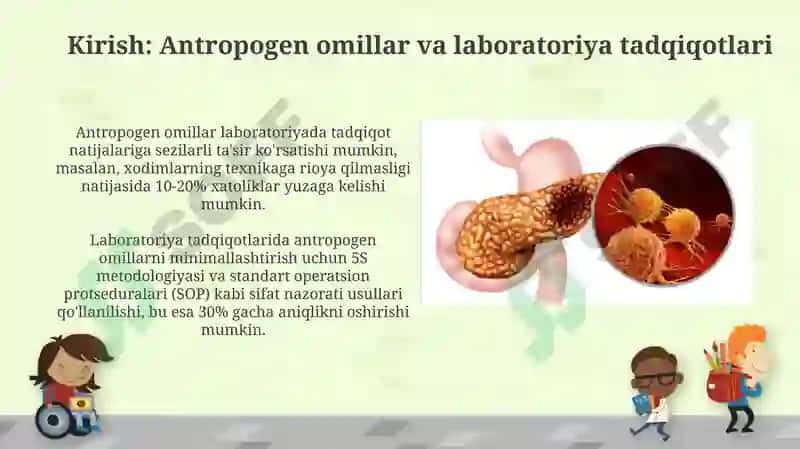 Kirish: Antropogen omillar va laboratoriya tadqiqotlari

Antropogen omillar laboratoriyada tadqiqot natijalariga sezilarli ta'sir ko'rsatishi mumkin, masalan, xodimlarning texnikaga rioya qilmasligi natijasida 10-20% xatoliklar yuzaga kelishi mumkin.

Laboratoriya tadqiqotlarida antropogen omillarni minimallashtirish uchun 5S metodologiyasi va standart operatsion protseduralari (SOP) kabi sifat nazorati usullari qo'llanilishi, bu esa 30% gacha aniqlikni oshirishi mumkin.